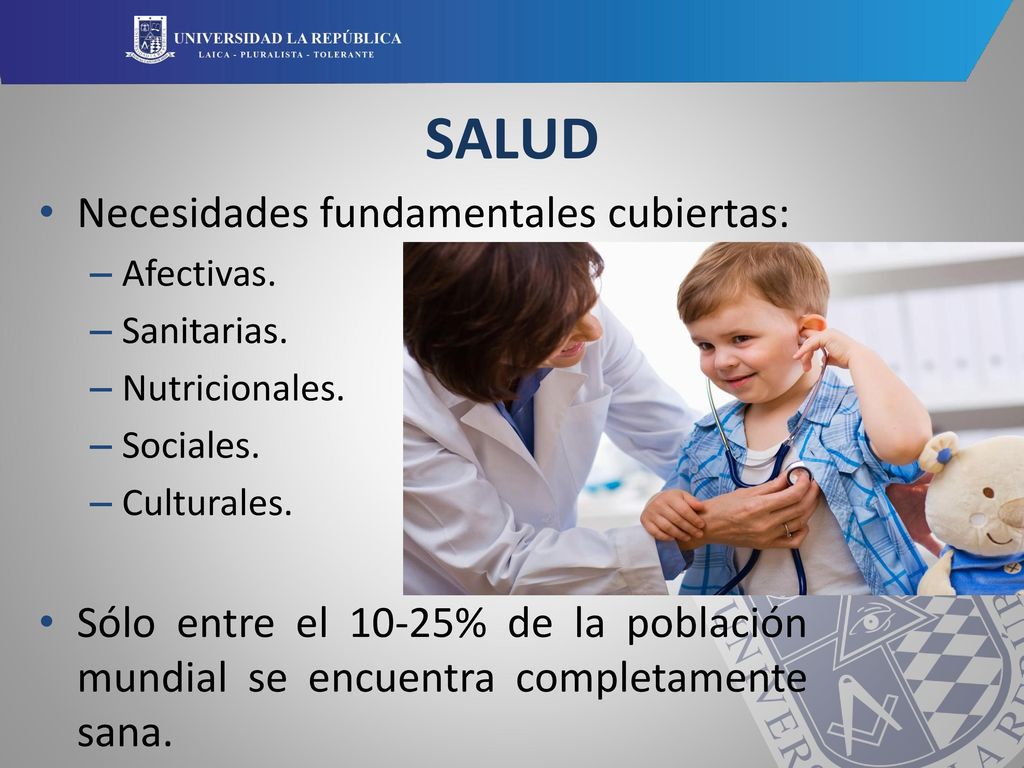 UNIVERSIDAD LA REPÚBLICA
LAICA - PLURALISTA - TOLERANTE

SALUD

• Necesidades fundamentales cubiertas:
– Afectivas.
– Sanitarias.
– Nutricionales.
– Sociales.
– Culturales.

• Sólo entre el 10-25% de la población mundial se encuentra completamente sana.